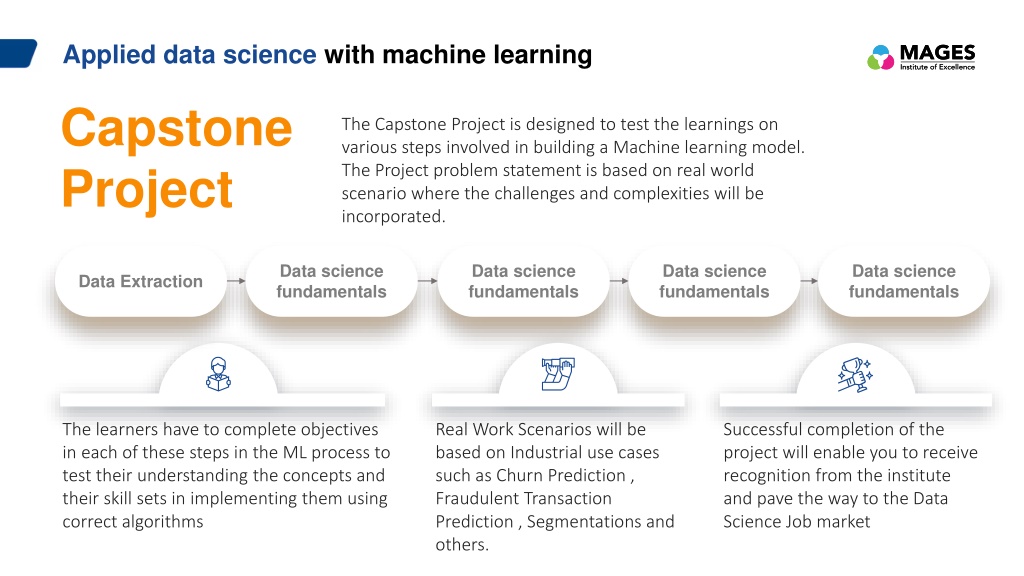 Applied data science with machine learning

MAGES
Institute of Excellence

Capstone Project

The Capstone Project is designed to test the learnings on various steps involved in building a Machine learning model. The Project problem statement is based on real world scenario where the challenges and complexities will be incorporated.

Data Extraction

Data science fundamentals

Data science fundamentals

Data science fundamentals

Data science fundamentals

The learners have to complete objectives in each of these steps in the ML process to test their understanding the concepts and their skill sets in implementing them using correct algorithms

Real Work Scenarios will be based on Industrial use cases such as Churn Prediction , Fraudulent Transaction Prediction , Segmentations and others.

Successful completion of the project will enable you to receive recognition from the institute and pave the way to the Data Science Job market